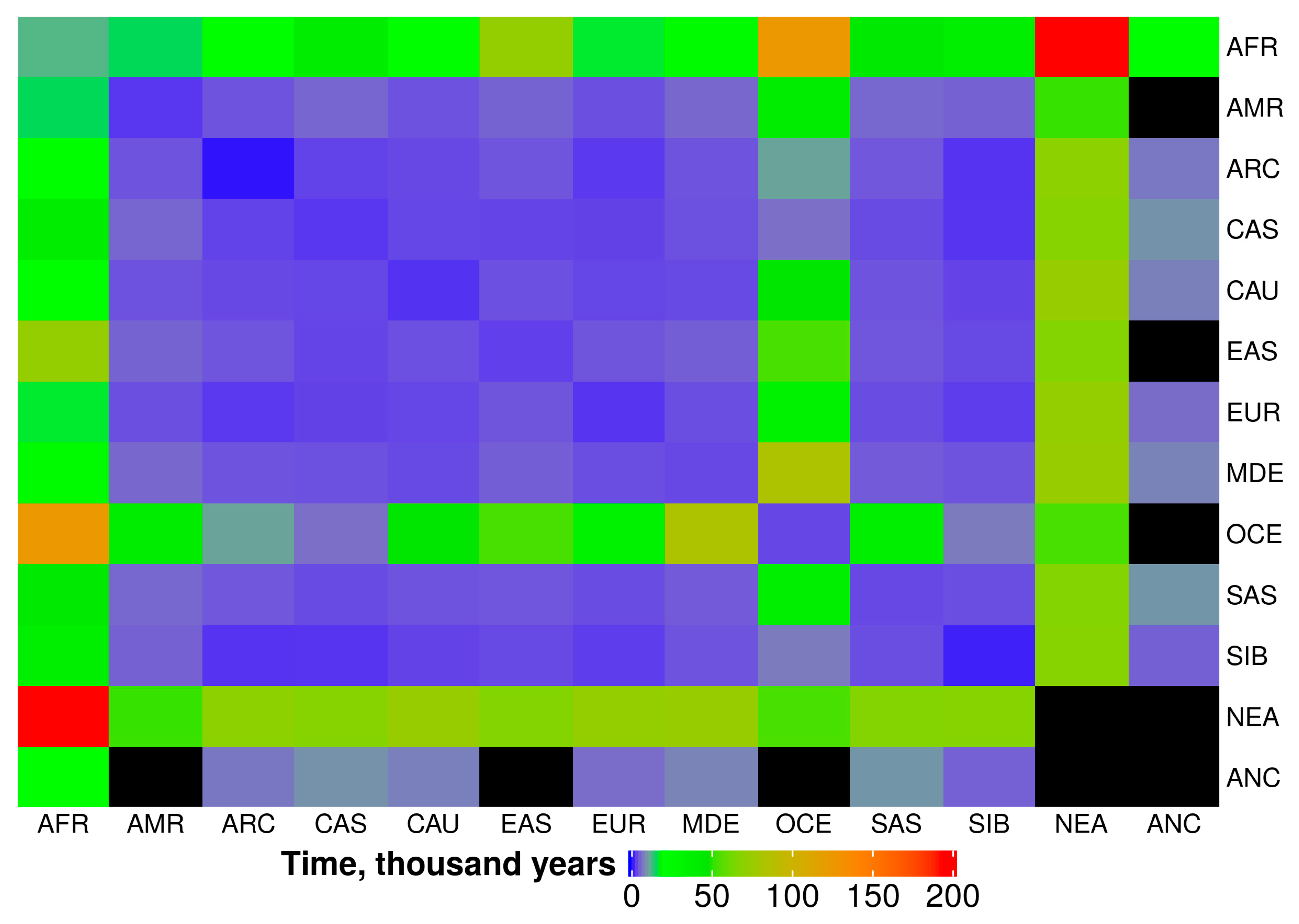 AFR
AMR
ARC
CAS
CAU
EAS
EUR
MDE
OCE
SAS
SIB
NEA
ANC

AFR AMR ARC CAS CAU EAS EUR MDE OCE SAS SIB NEA ANC

Time, thousand years
0 50 100 150 200